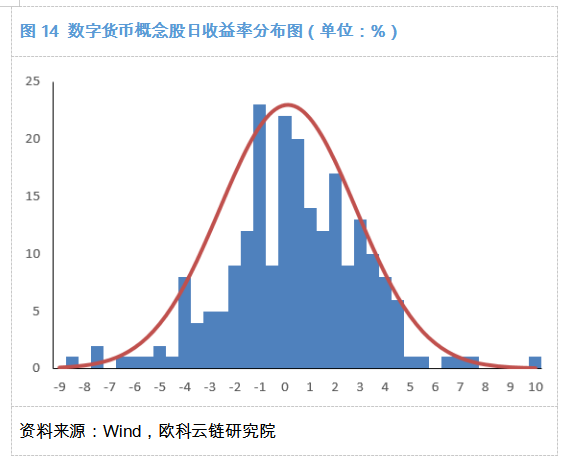 图 14 数字货币概念股日收益率分布图（单位：%）

25
20
15
10
5
0

-9 -8 -7 -6 -5 -4 -3 -2 -1 0 1 2 3 4 5 6 7 8 9 10

资料来源：Wind，欧科云链研究院